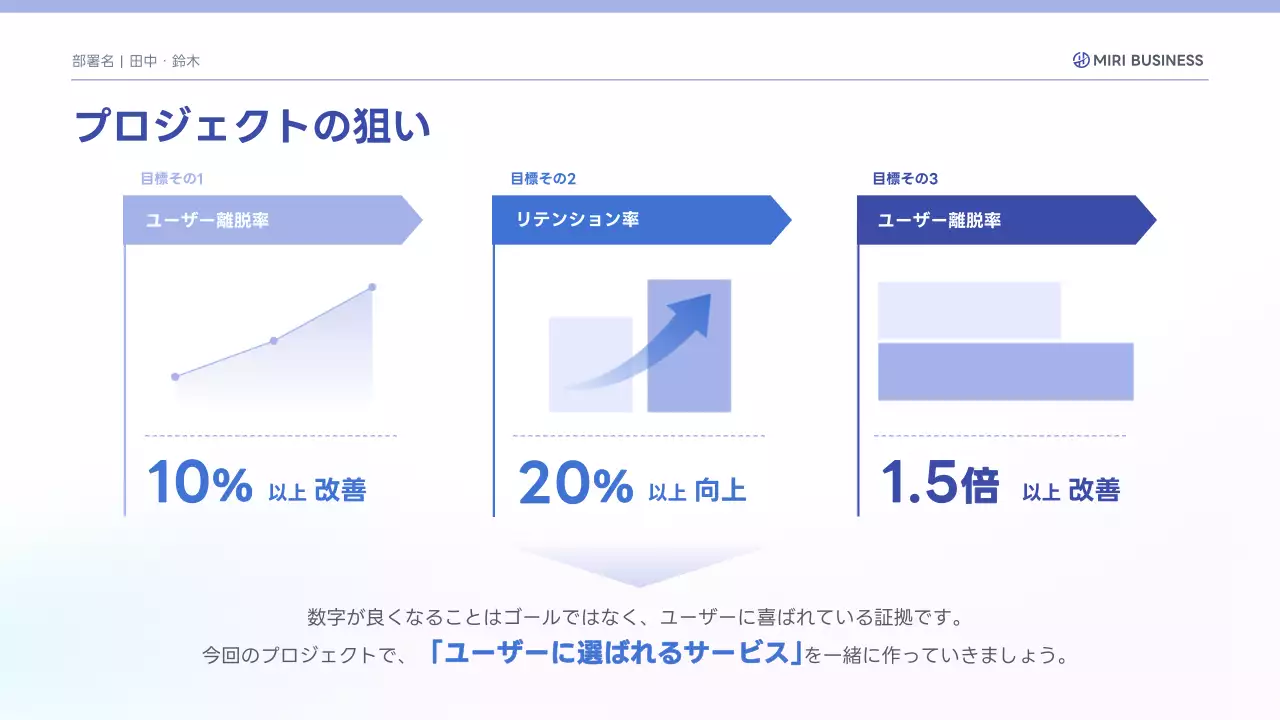 部署名 | 田中・鈴木

MIRI BUSINESS

プロジェクトの狙い

目標その1

ユーザー離脱率

10% 以上 改善

目標その2

リテンション率

20% 以上 向上

目標その3

ユーザー離脱率

1.5倍 以上 改善

数字が良くなることはゴールではなく、ユーザーに喜ばれている証拠です。
今回のプロジェクトで、「ユーザーに選ばれるサービス」を一緒に作っていきましょう。